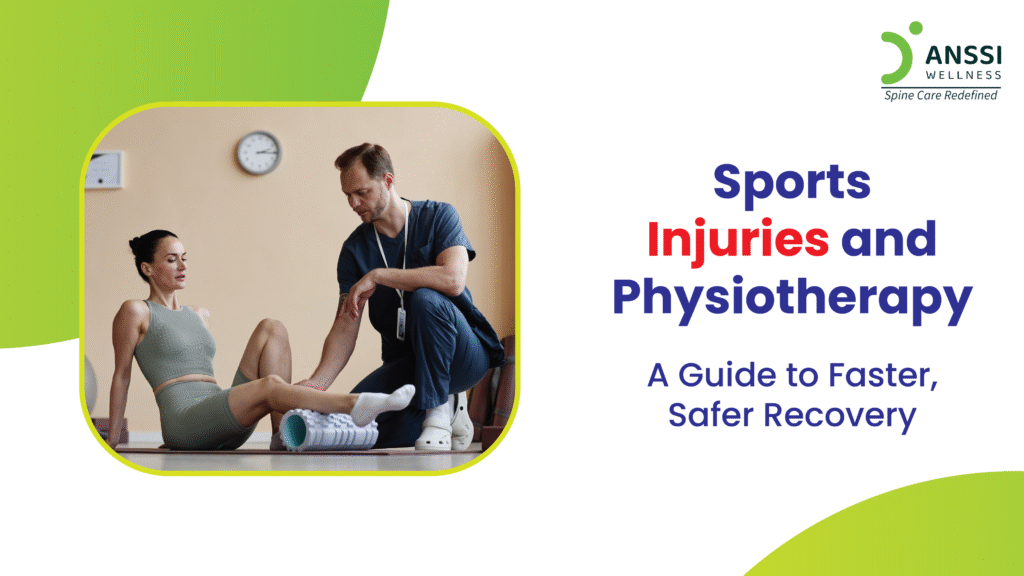 ANSSI
WELLNESS
Spine Care Redefined

Sports Injuries and Physiotherapy

A Guide to Faster, Safer Recovery